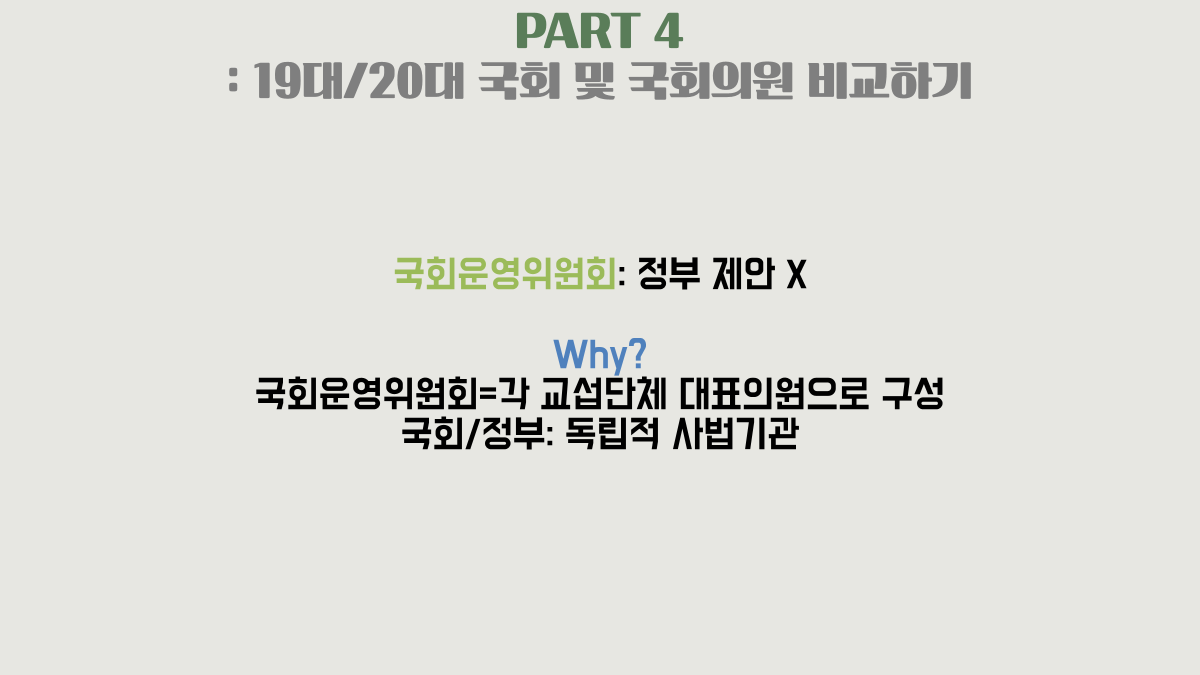 PART 4
: 19대/20대 국회 및 국회의원 비교하기

국회운영위원회: 정부 제안 X

Why?
국회운영위원회=각 교섭단체 대표의원으로 구성
국회/정부: 독립적 사법기관